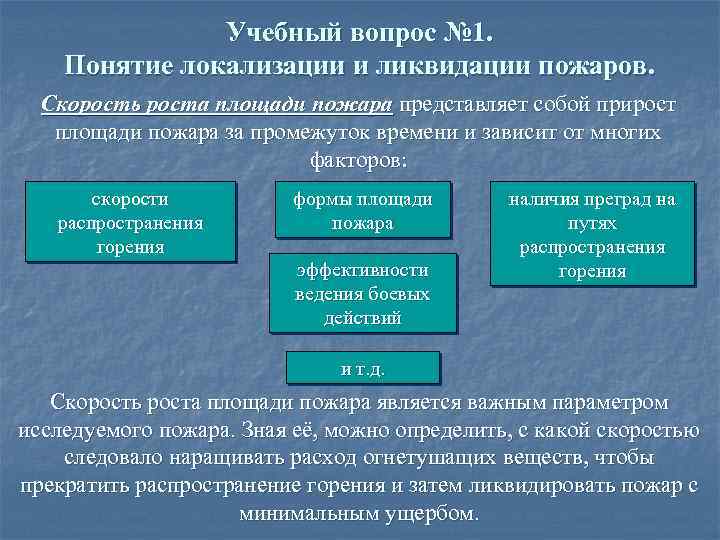 Учебный вопрос №1.
Понятие локализации и ликвидации пожаров.

Скорость роста площади пожара представляет собой прирост площади пожара за промежуток времени и зависит от многих факторов:

скорости распространения горения

формы площади пожара

наличия преград на путях распространения горения

эффективности ведения боевых действий

и т.д.

Скорость роста площади пожара является важным параметром исследуемого пожара. Зная её, можно определить, с какой скоростью следовало наращивать расход огнетушащих веществ, чтобы прекратить распространение горения и затем ликвидировать пожар с минимальным ущербом.